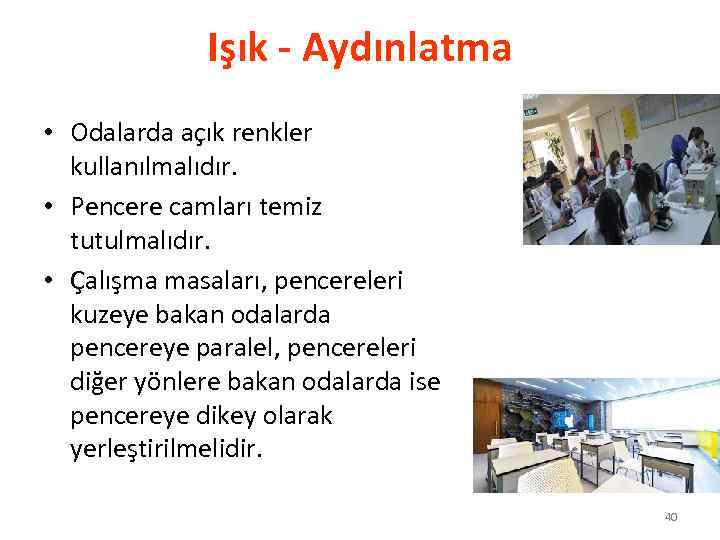 Işık - Aydınlatma

• Odalarda açık renkler kullanılmalıdır.
• Pencere camları temiz tutulmalıdır.
• Çalışma masaları, pencereleri kuzeye bakan odalarda pencereye paralel, pencereleri diğer yönlere bakan odalarda ise pencereye dikey olarak yerleştirilmelidir.

40